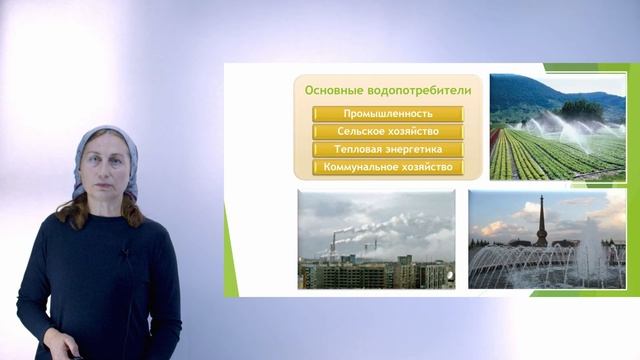 Основные водопотребители

Промышленность

Сельское хозяйство

Тепловая энергетика

Коммунальное хозяйство